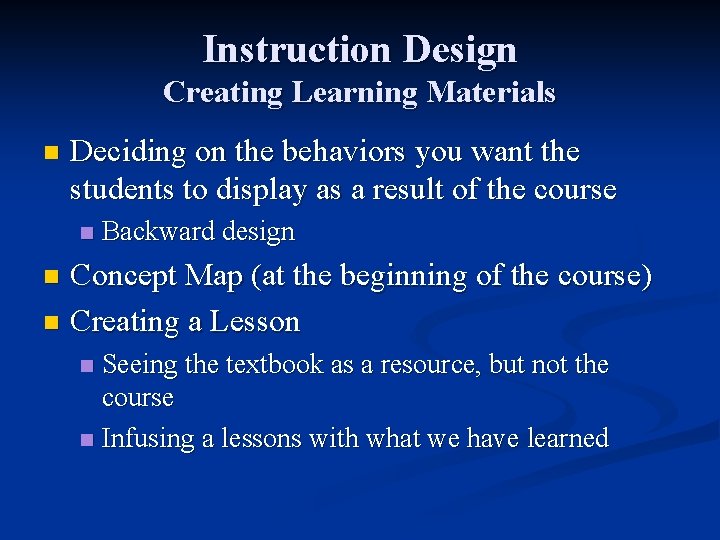 Instruction Design
Creating Learning Materials

- Deciding on the behaviors you want the students to display as a result of the course
  - Backward design
- Concept Map (at the beginning of the course)
- Creating a Lesson
  - Seeing the textbook as a resource, but not the course
  - Infusing a lessons with what we have learned